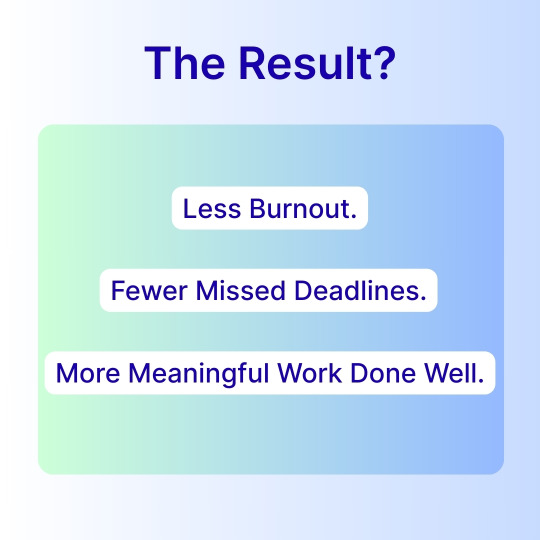 The Result?

Less Burnout.

Fewer Missed Deadlines.

More Meaningful Work Done Well.